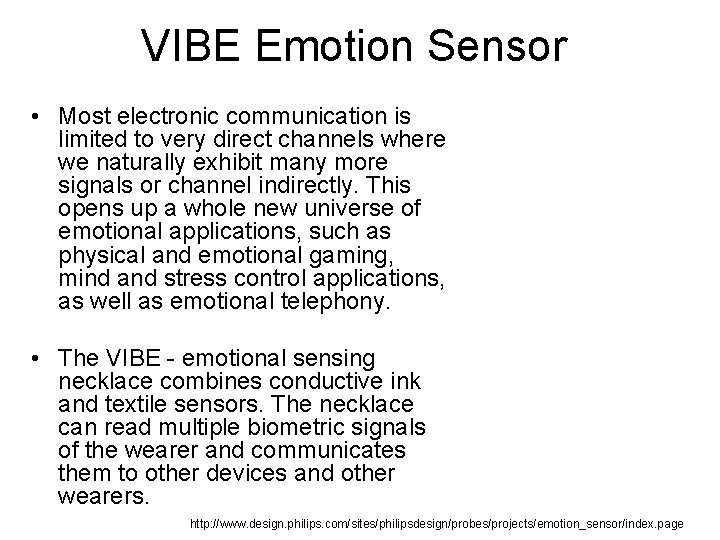 VIBE Emotion Sensor

• Most electronic communication is limited to very direct channels where we naturally exhibit many more signals or channel indirectly. This opens up a whole new universe of emotional applications, such as physical and emotional gaming, mind and stress control applications, as well as emotional telephony.

• The VIBE - emotional sensing necklace combines conductive ink and textile sensors. The necklace can read multiple biometric signals of the wearer and communicates them to other devices and other wearers.

http://www.design.philips.com/sites/philipsdesign/probes/projects/emotion_sensor/index.page